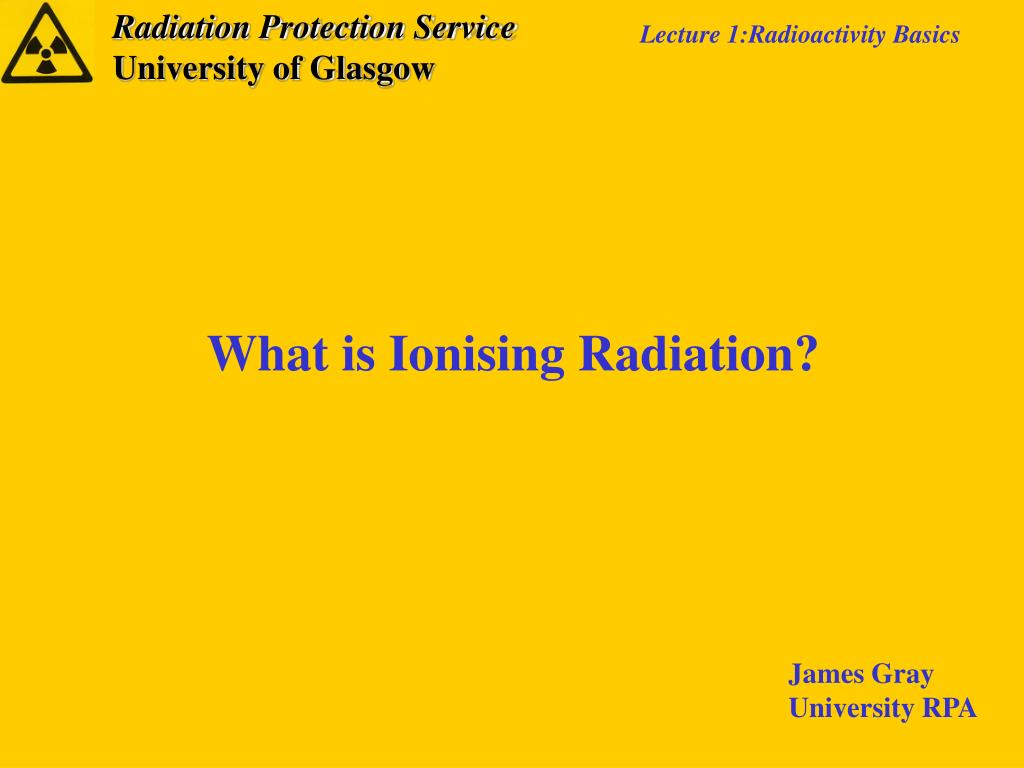 Radiation Protection Service
University of Glasgow

Lecture 1:Radioactivity Basics

What is Ionising Radiation?

James Gray
University RPA